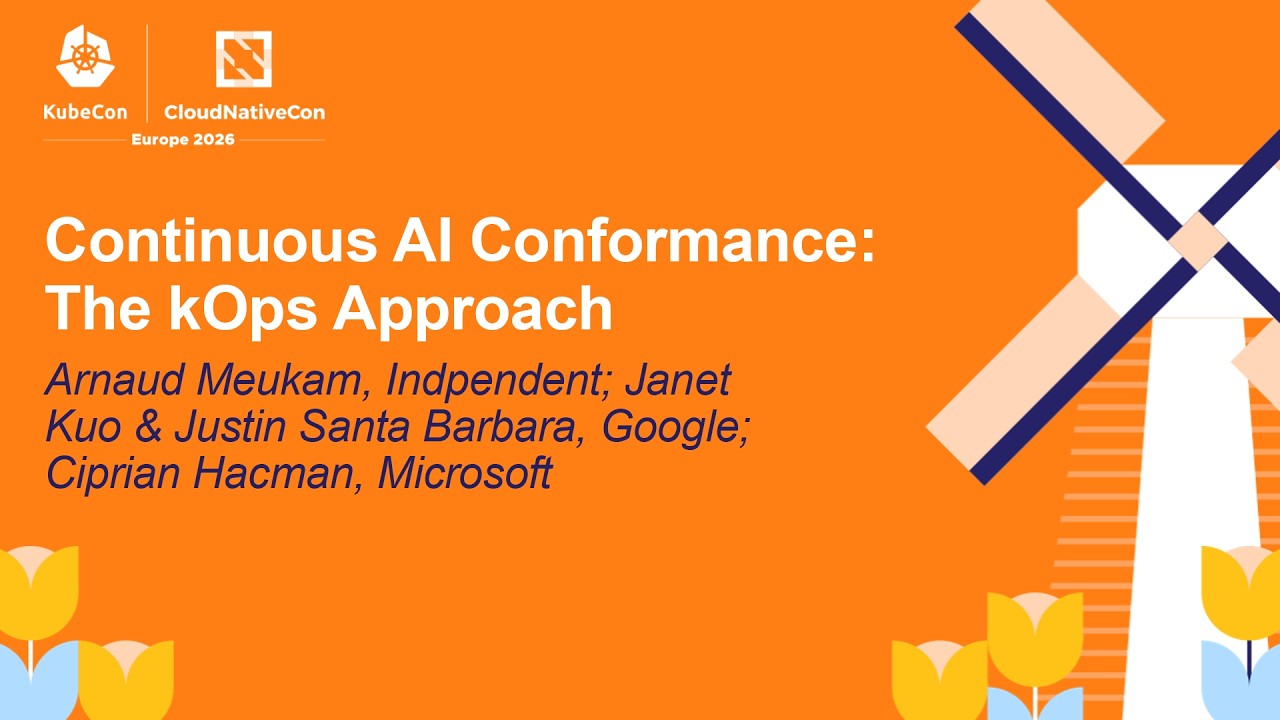 KubeCon CloudNativeCon
Europe 2026

Continuous AI Conformance: The kOps Approach

Arnaud Meukam, Indpendent; Janet Kuo & Justin Santa Barbara, Google; Ciprian Hacman, Microsoft